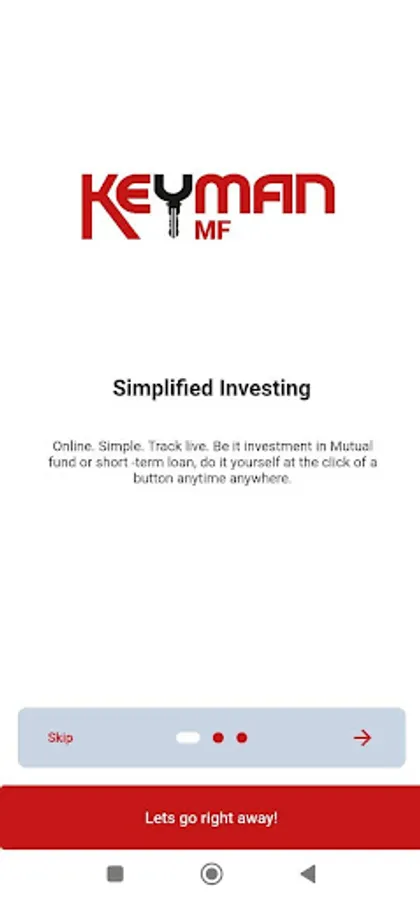 KEYMAN
MF

Simplified Investing

Online. Simple. Track live. Be it investment in Mutual fund or short -term loan, do it yourself at the click of a button anytime anywhere.

Skip

Lets go right away!